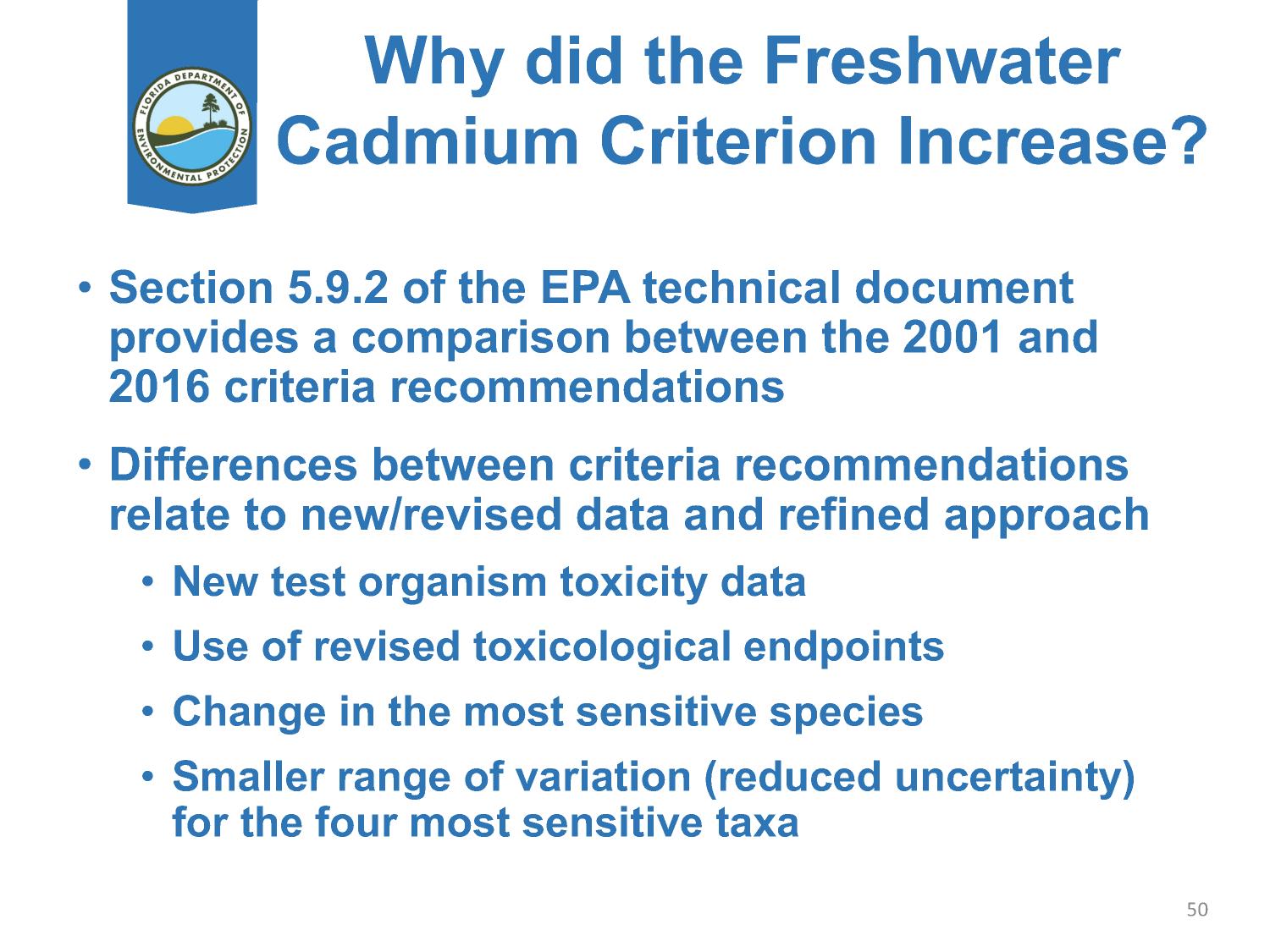 FLORIDA DEPARTMENT OF ENVIRONMENTAL PROTECTION

Why did the Freshwater Cadmium Criterion Increase?

• Section 5.9.2 of the EPA technical document provides a comparison between the 2001 and 2016 criteria recommendations

• Differences between criteria recommendations relate to new/revised data and refined approach
  • New test organism toxicity data
  • Use of revised toxicological endpoints
  • Change in the most sensitive species
  • Smaller range of variation (reduced uncertainty) for the four most sensitive taxa

50